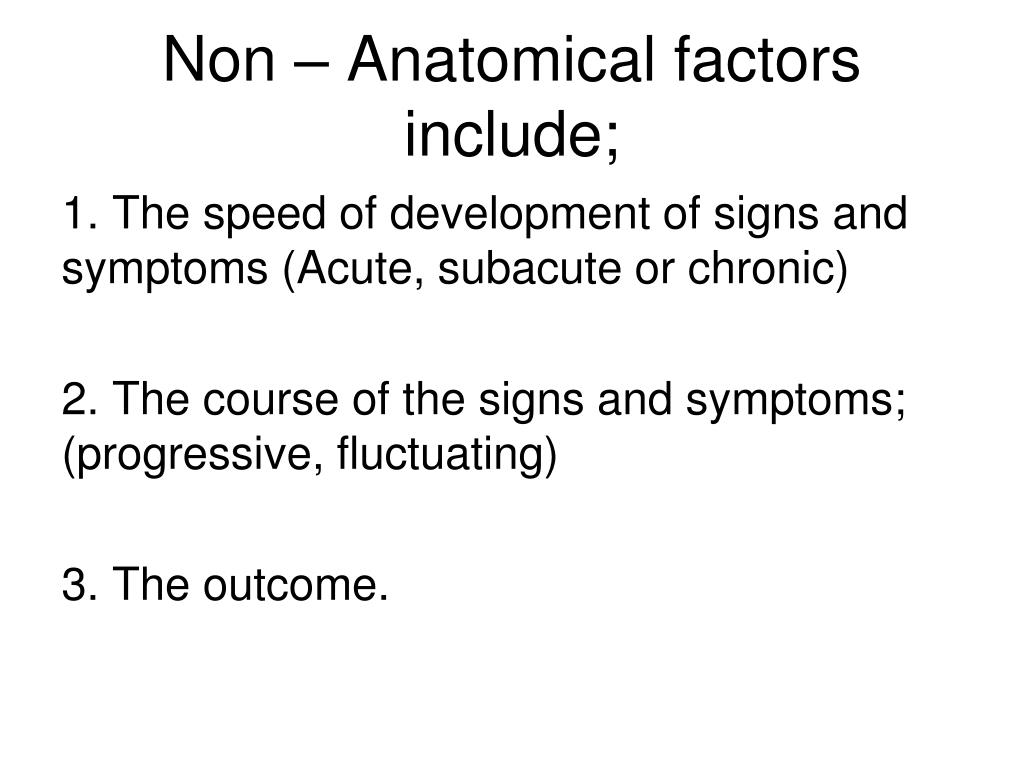 Non – Anatomical factors include;

1. The speed of development of signs and symptoms (Acute, subacute or chronic)

2. The course of the signs and symptoms; (progressive, fluctuating)

3. The outcome.